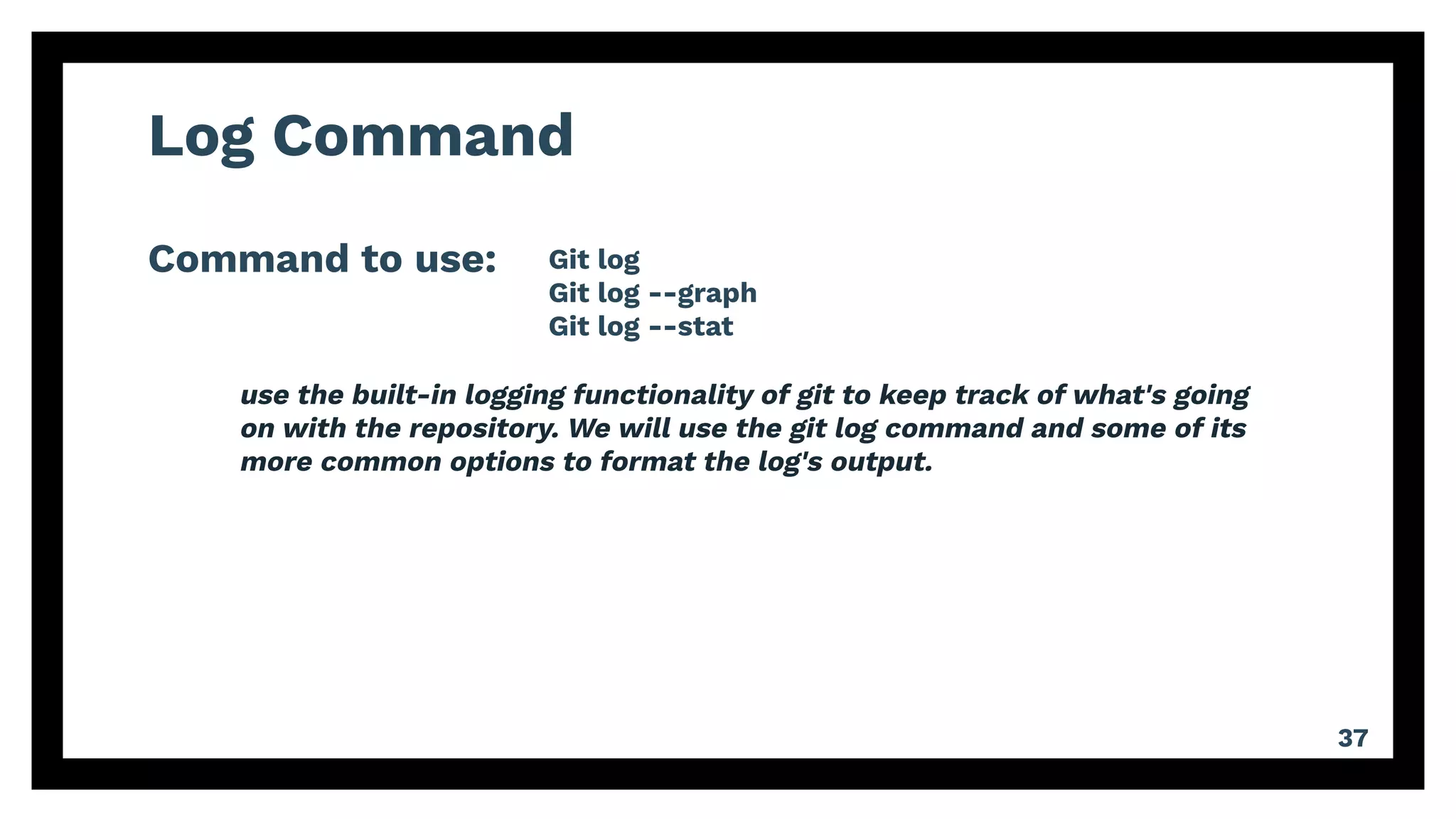 Log Command

Command to use:

Git log
Git log --graph
Git log --stat

use the built-in logging functionality of git to keep track of what's going on with the repository. We will use the git log command and some of its more common options to format the log's output.

37